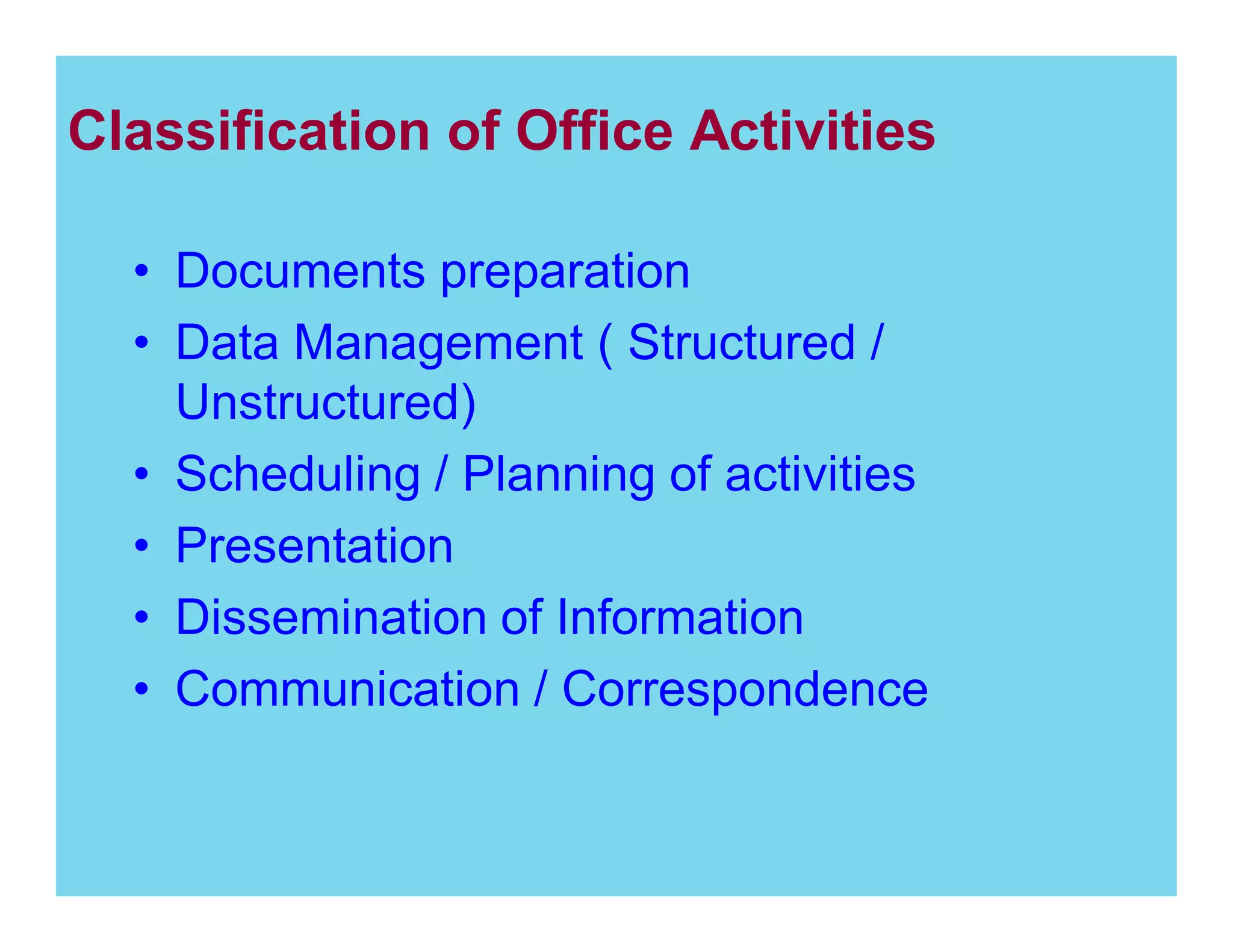 Classification of Office Activities

• Documents preparation
• Data Management ( Structured / Unstructured)
• Scheduling / Planning of activities
• Presentation
• Dissemination of Information
• Communication / Correspondence